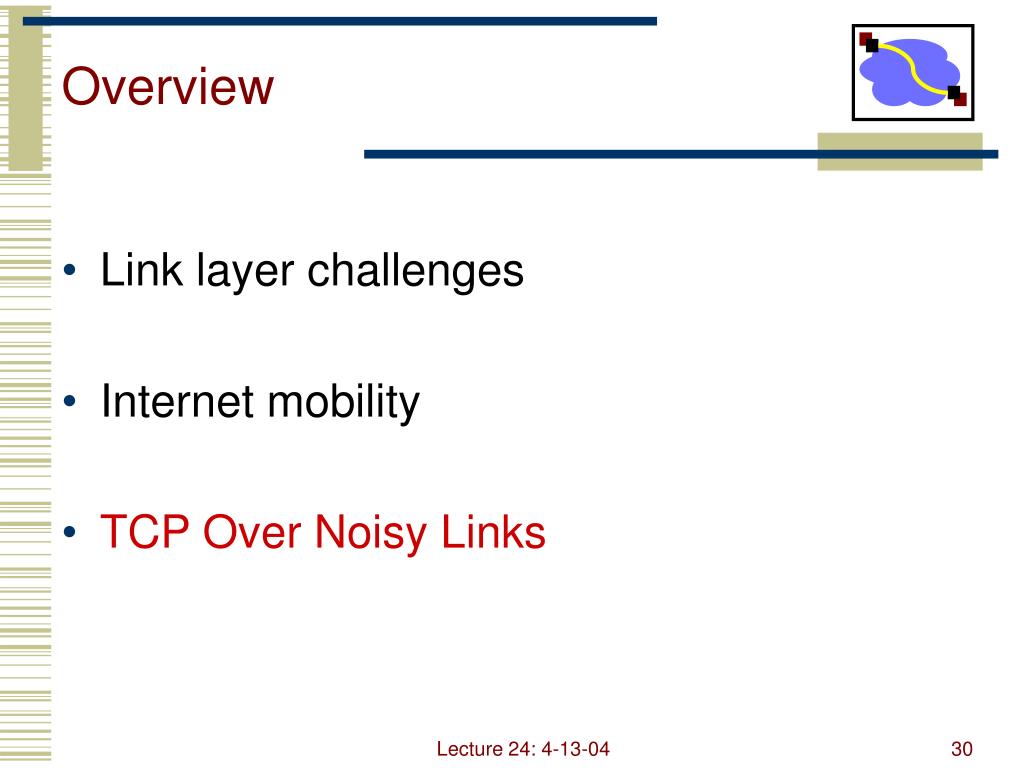 Overview

• Link layer challenges

• Internet mobility

• TCP Over Noisy Links

Lecture 24: 4-13-04

30